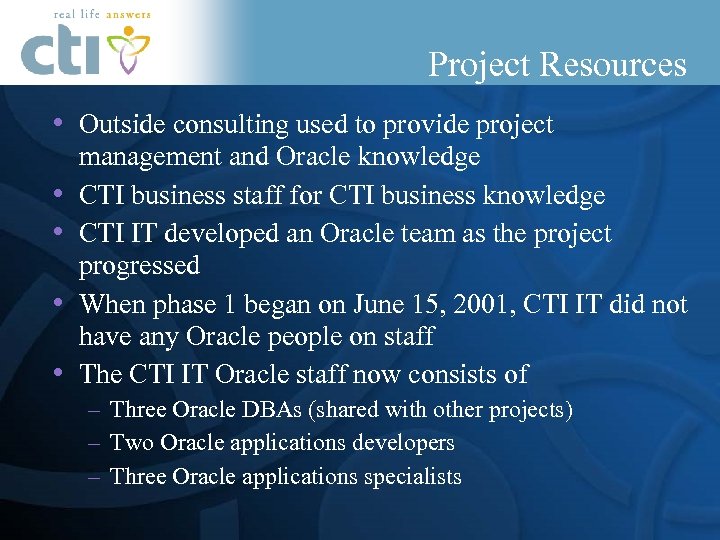 real life answers
cti

Project Resources

• Outside consulting used to provide project management and Oracle knowledge
• CTI business staff for CTI business knowledge
• CTI IT developed an Oracle team as the project progressed
• When phase 1 began on June 15, 2001, CTI IT did not have any Oracle people on staff
• The CTI IT Oracle staff now consists of
– Three Oracle DBAs (shared with other projects)
– Two Oracle applications developers
– Three Oracle applications specialists